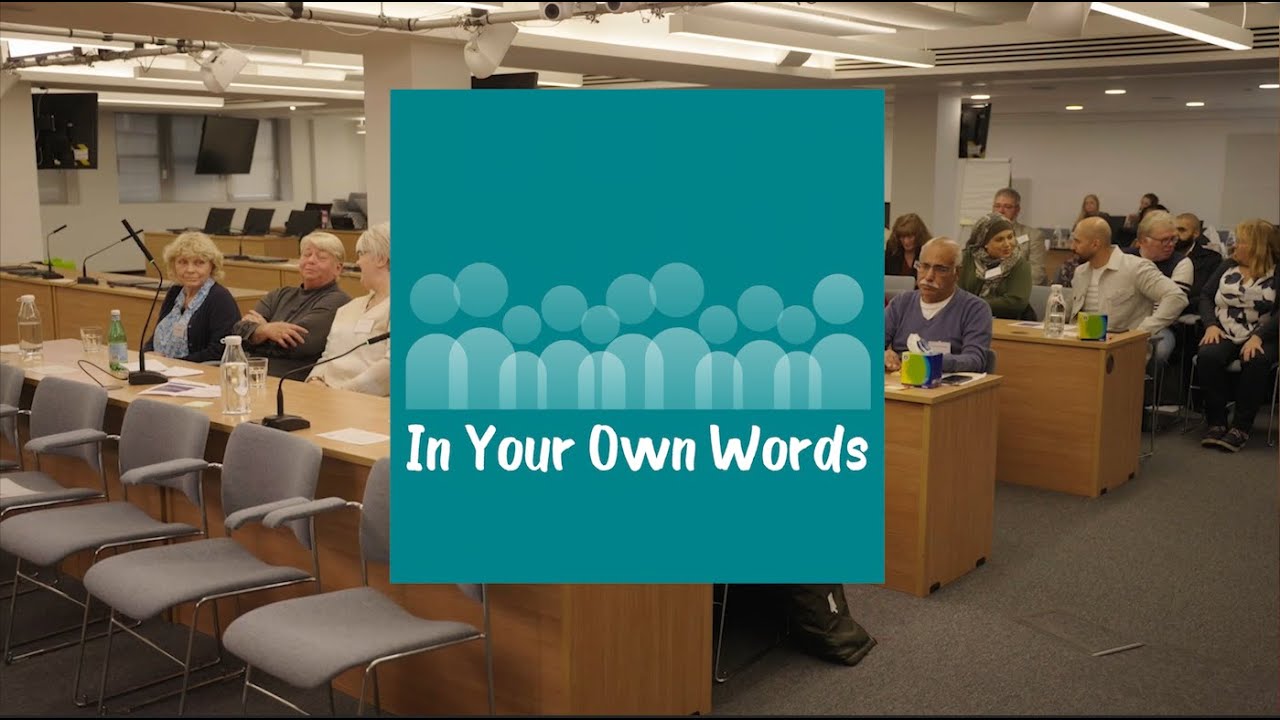 In Your Own Words